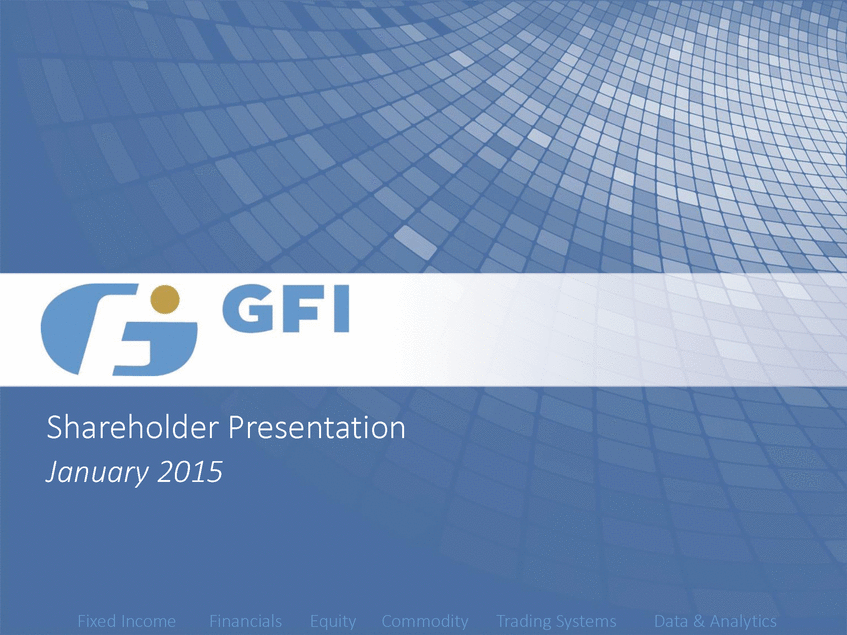 GFI

Shareholder Presentation
January 2015

Fixed Income Financials Equity Commodity Trading Systems Data & Analytics